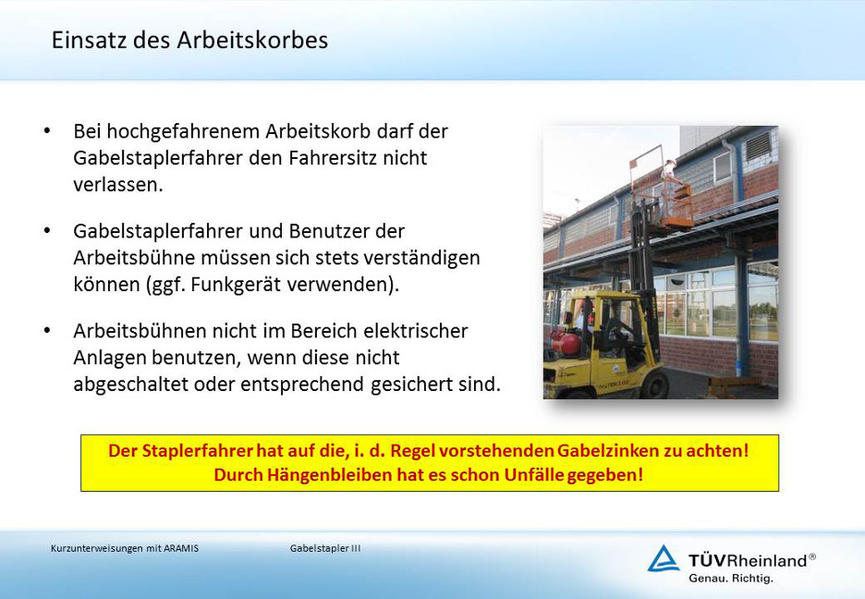 Einsatz des Arbeitskorbes

• Bei hochgefahrenem Arbeitskorb darf der Gabelstaplerfahrer den Fahrersitz nicht verlassen.

• Gabelstaplerfahrer und Benutzer der Arbeitsbühne müssen sich stets verständigen können (ggf. Funkgerät verwenden).

• Arbeitsbühnen nicht im Bereich elektrischer Anlagen benutzen, wenn diese nicht abgeschaltet oder entsprechend gesichert sind.

Der Staplerfahrer hat auf die, i. d. Regel vorstehenden Gabelzinken zu achten! Durch Hängenbleiben hat es schon Unfälle gegeben!

Kurzunterweisungen mit ARAMIS

Gabelstapler III

TÜVRheinland®
Genau. Richtig.